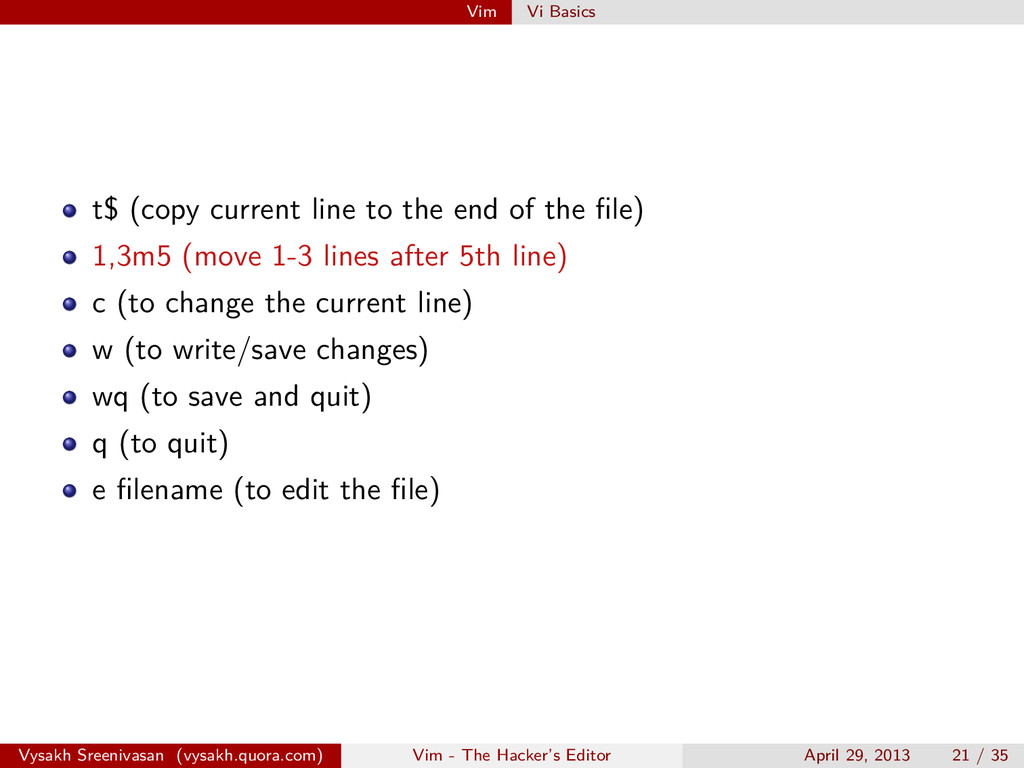 Vim Vi Basics

- t\$ (copy current line to the end of the file)
- 1,3m5 (move 1-3 lines after 5th line)
- c (to change the current line)
- w (to write/save changes)
- wq (to save and quit)
- q (to quit)
- e filename (to edit the file)

Vysakh Sreenivasan (vysakh.quora.com) Vim - The Hacker's Editor April 29, 2013 21 / 35